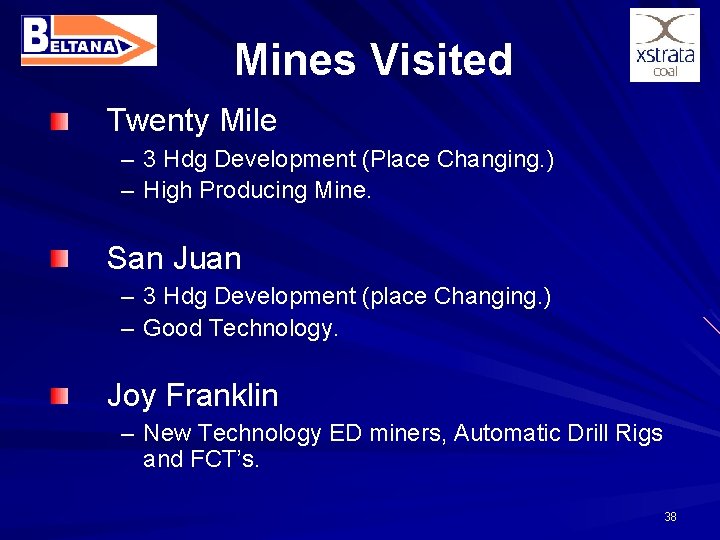 BELTANA

xstrata coal

Mines Visited

Twenty Mile
– 3 Hdg Development (Place Changing.)
– High Producing Mine.

San Juan
– 3 Hdg Development (place Changing.)
– Good Technology.

Joy Franklin
– New Technology ED miners, Automatic Drill Rigs and FCT's.

38